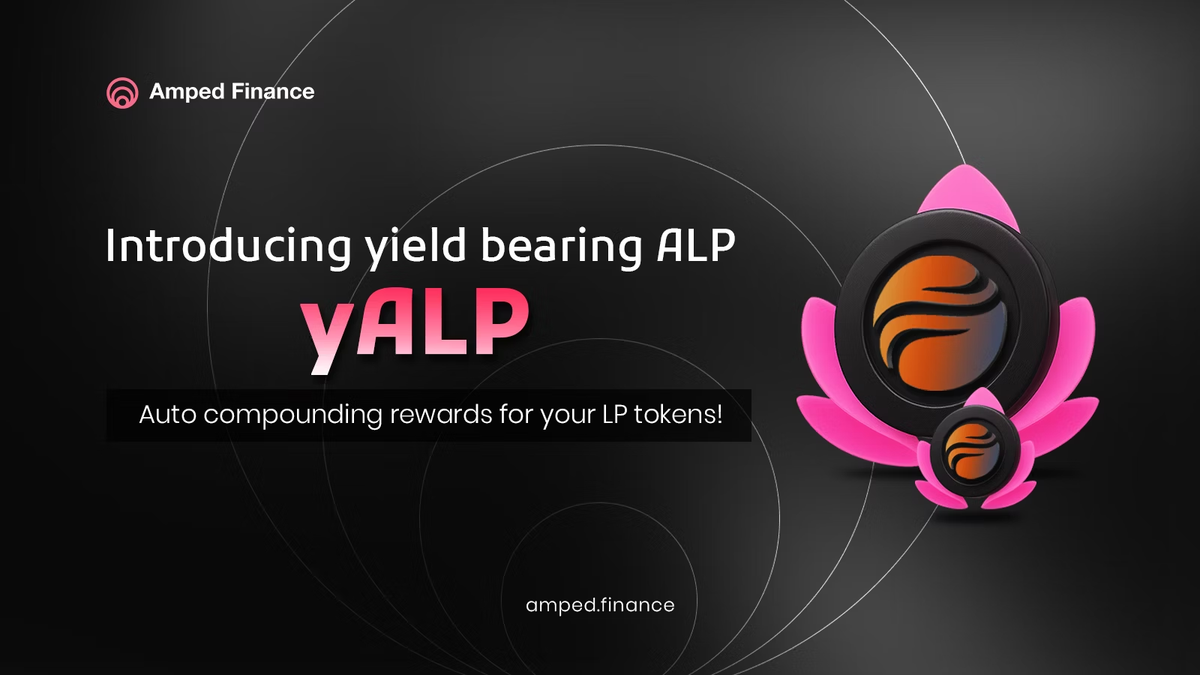 Amped Finance

Introducing yield bearing ALP

yALP

Auto compounding rewards for your LP tokens!

amped.finance